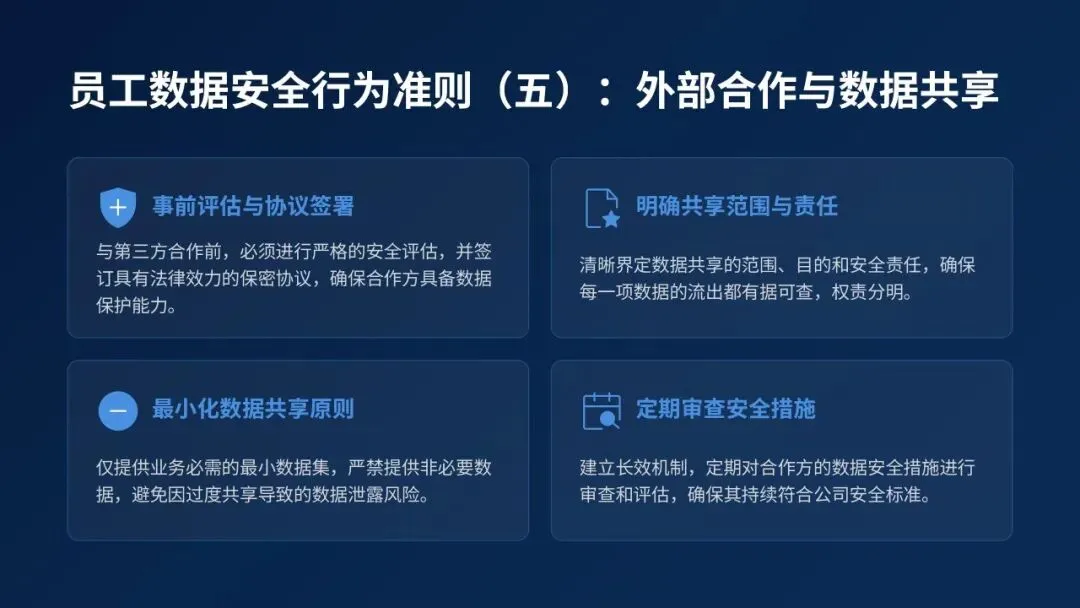 员工数据安全行为准则（五）：外部合作与数据共享

事前评估与协议签署

与第三方合作前，必须进行严格的安全评估，并签订具有法律效力的保密协议，确保合作方具备数据保护能力。

明确共享范围与责任

清晰界定数据共享的范围、目的和安全责任，确保每一项数据的流出都有据可查，权责分明。

最小化数据共享原则

仅提供业务必需的最小数据集，严禁提供非必要数据，避免因过度共享导致的数据泄露风险。

定期审查安全措施

建立长效机制，定期对合作方的数据安全措施进行审查和评估，确保其持续符合公司安全标准。